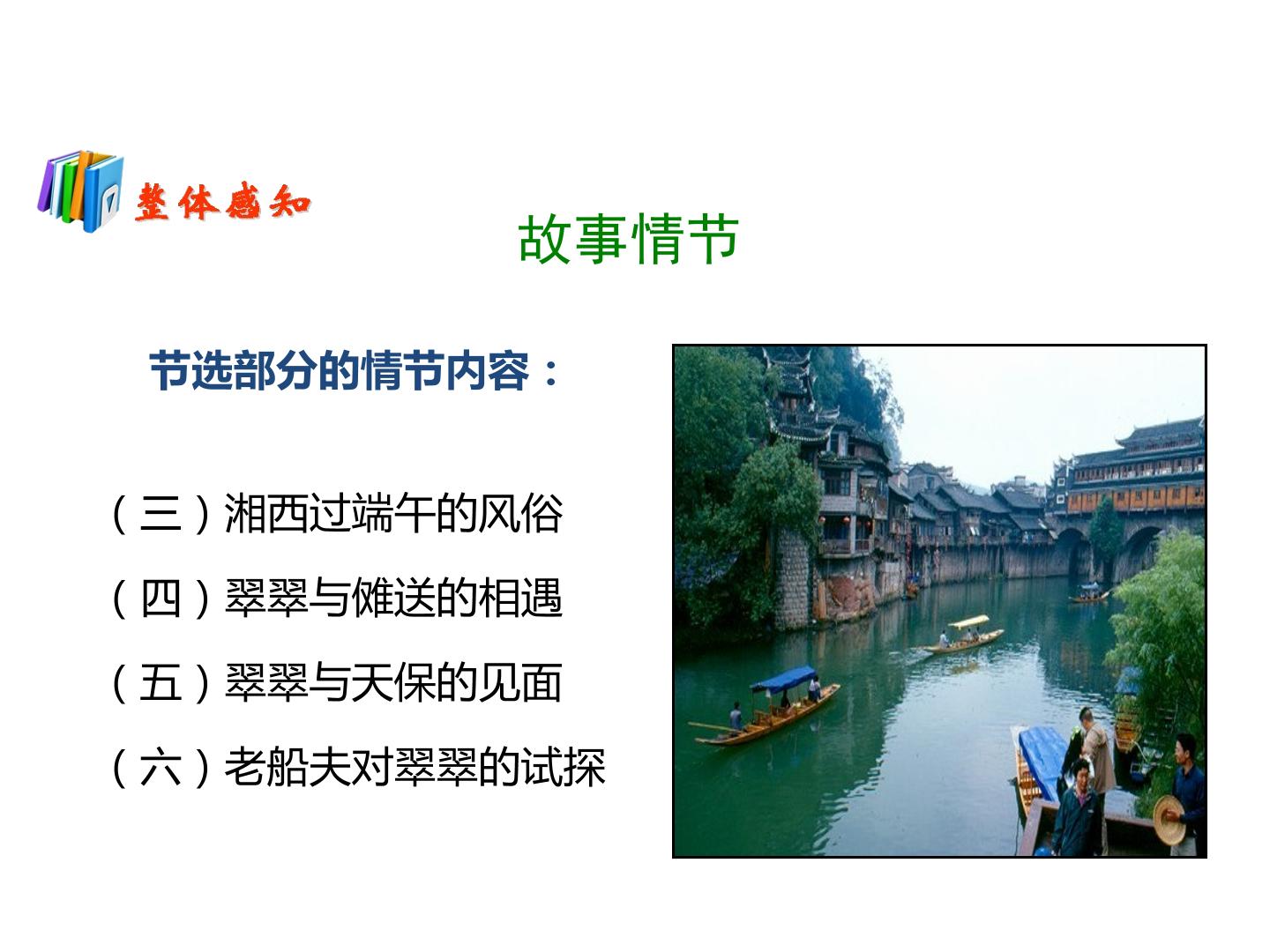 整体感知

故事情节

节选部分的情节内容：

（三）湘西过端午的风俗

（四）翠翠与傩送的相遇

（五）翠翠与天保的见面

（六）老船夫对翠翠的试探